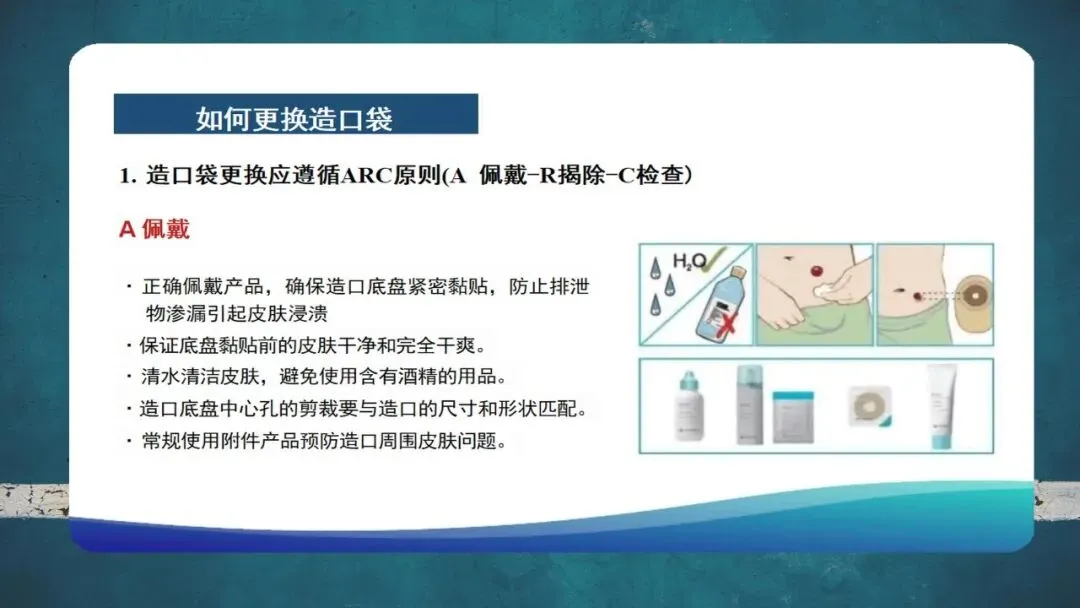 如何更换造口袋

1. 造口袋更换应遵循ARC原则(A 佩戴-R揭除-C检查)

A 佩戴

· 正确佩戴产品，确保造口底盘紧密黏贴，防止排泄物渗漏引起皮肤浸渍

· 保证底盘黏贴前的皮肤干净和完全干爽。

· 清水清洁皮肤，避免使用含有酒精的用品。

· 造口底盘中心孔的剪裁要与造口的尺寸和形状匹配。

· 常规使用附件产品预防造口周围皮肤问题。

$H_2O$